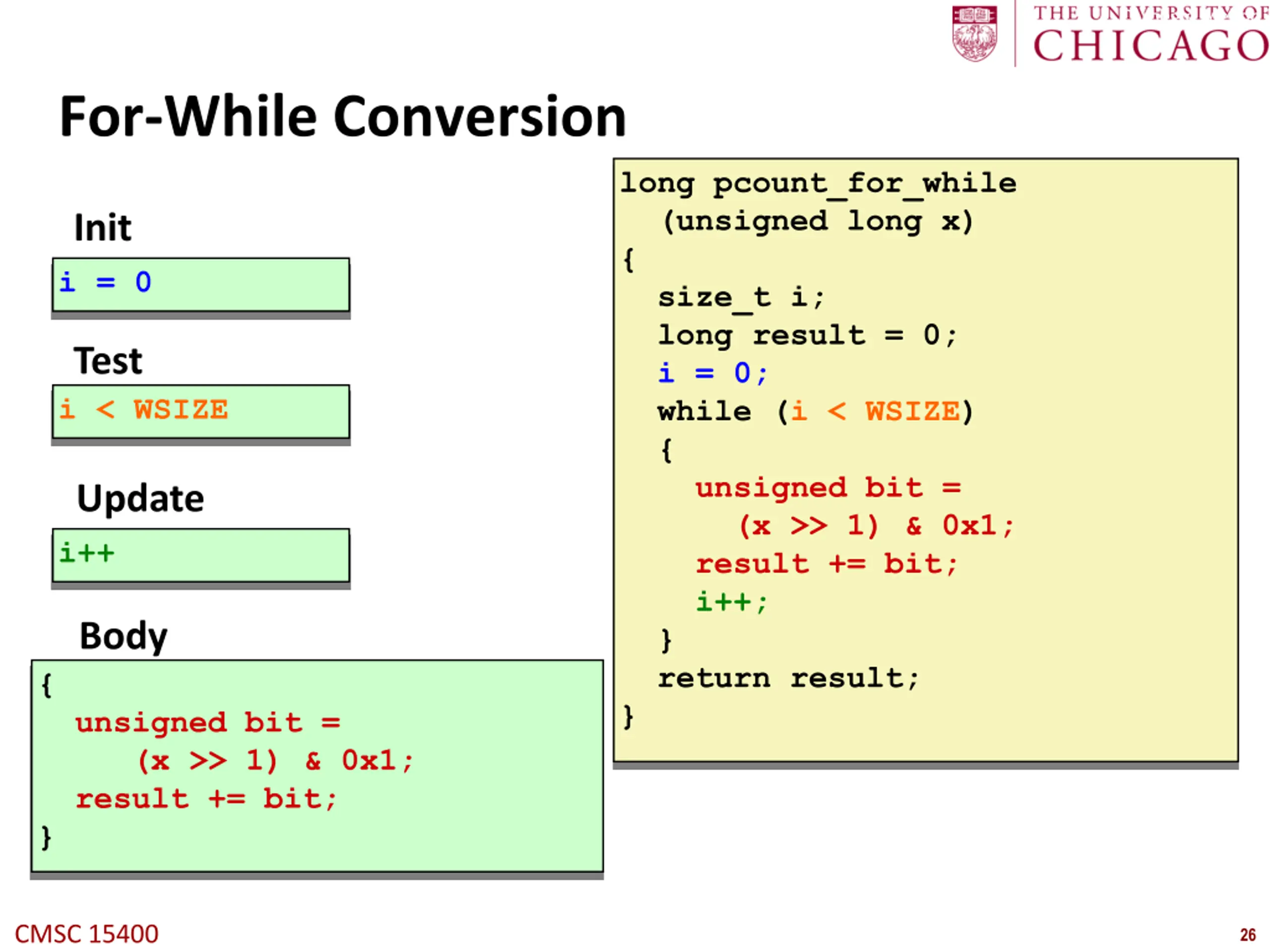 THE UNIVERSITY OF
CHICAGO

For-While Conversion

Init

i = 0

Test

i < WSIZE

Update

i++

Body

{
  unsigned bit =
      (x >> 1) & 0x1;
  result += bit;
}

long pcount_for_while
   (unsigned long x)
{
  size_t i;
  long result = 0;
  i = 0;
  while (i < WSIZE)
  {
    unsigned bit =
      (x >> 1) & 0x1;
    result += bit;
    i++;
  }
  return result;
}

CMSC 15400

26